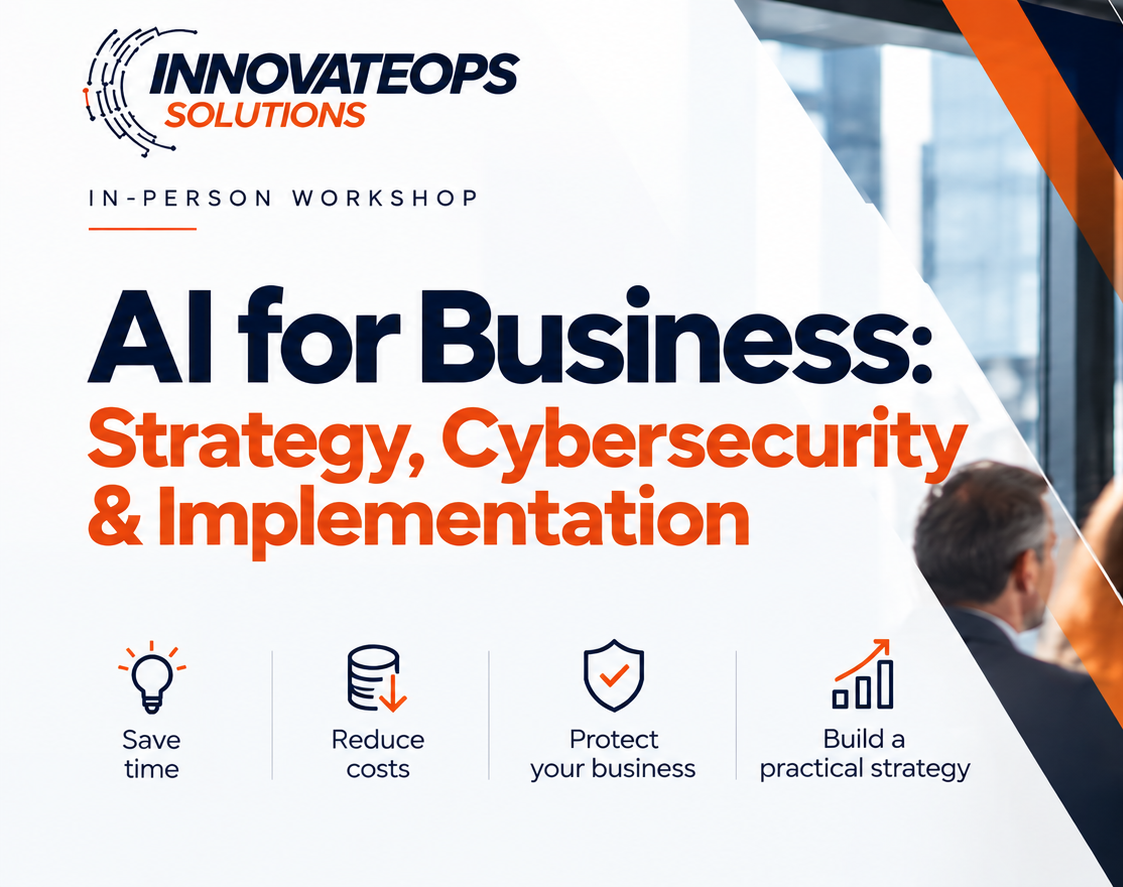 INNOVATEOPS
SOLUTIONS

IN-PERSON WORKSHOP

AI for Business:
Strategy, Cybersecurity & Implementation

Save time

Reduce costs

Protect your business

Build a practical strategy